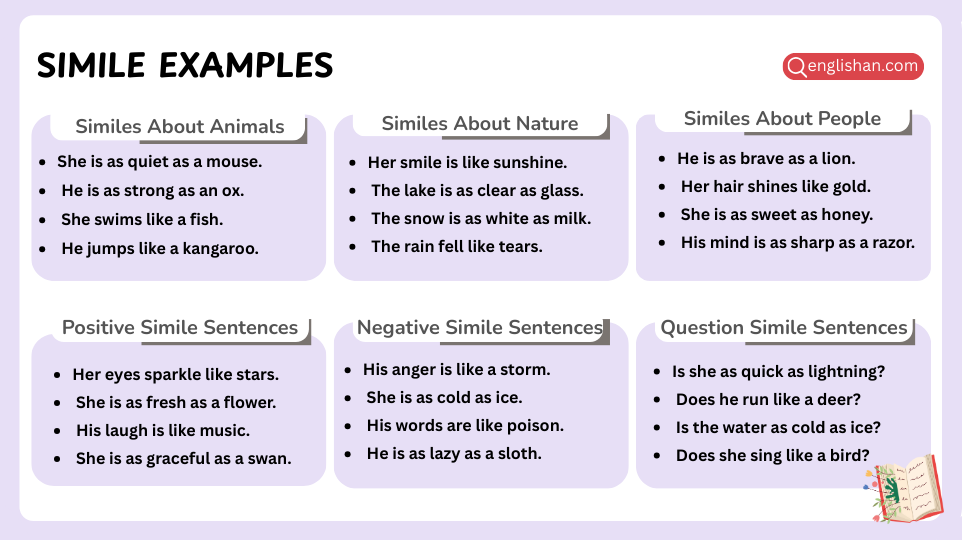 SIMILE EXAMPLES

englishan.com

Similes About Animals
- She is as quiet as a mouse.
- He is as strong as an ox.
- She swims like a fish.
- He jumps like a kangaroo.

Similes About Nature
- Her smile is like sunshine.
- The lake is as clear as glass.
- The snow is as white as milk.
- The rain fell like tears.

Similes About People
- He is as brave as a lion.
- Her hair shines like gold.
- She is as sweet as honey.
- His mind is as sharp as a razor.

Positive Simile Sentences
- Her eyes sparkle like stars.
- She is as fresh as a flower.
- His laugh is like music.
- She is as graceful as a swan.

Negative Simile Sentences
- His anger is like a storm.
- She is as cold as ice.
- His words are like poison.
- He is as lazy as a sloth.

Question Simile Sentences
- Is she as quick as lightning?
- Does he run like a deer?
- Is the water as cold as ice?
- Does she sing like a bird?